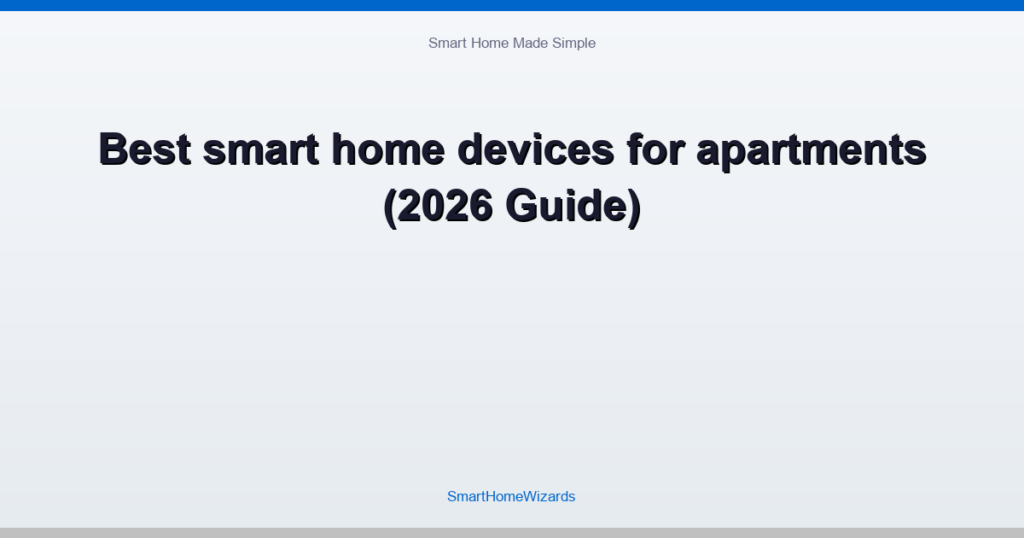 Smart Home Made Simple

Best smart home devices for apartments (2026 Guide)

SmartHomeWizards